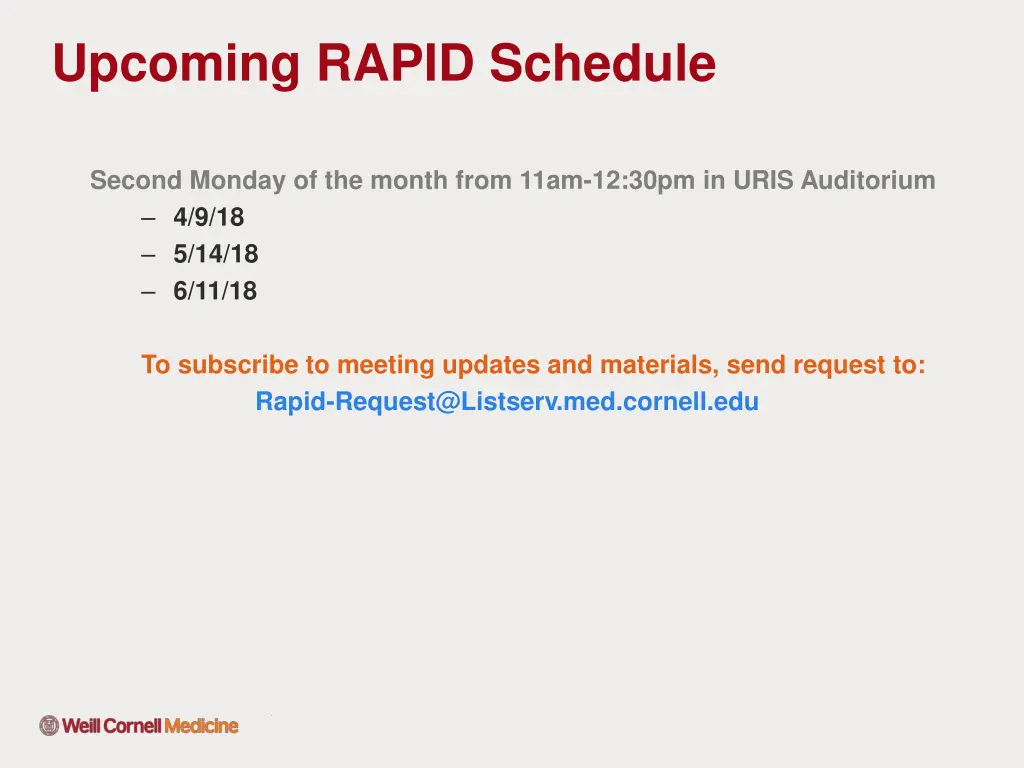 Upcoming RAPID Schedule

Second Monday of the month from 11am-12:30pm in URIS Auditorium
– 4/9/18
– 5/14/18
– 6/11/18

To subscribe to meeting updates and materials, send request to:
Rapid-Request@Listserv.med.cornell.edu

Weill Cornell Medicine